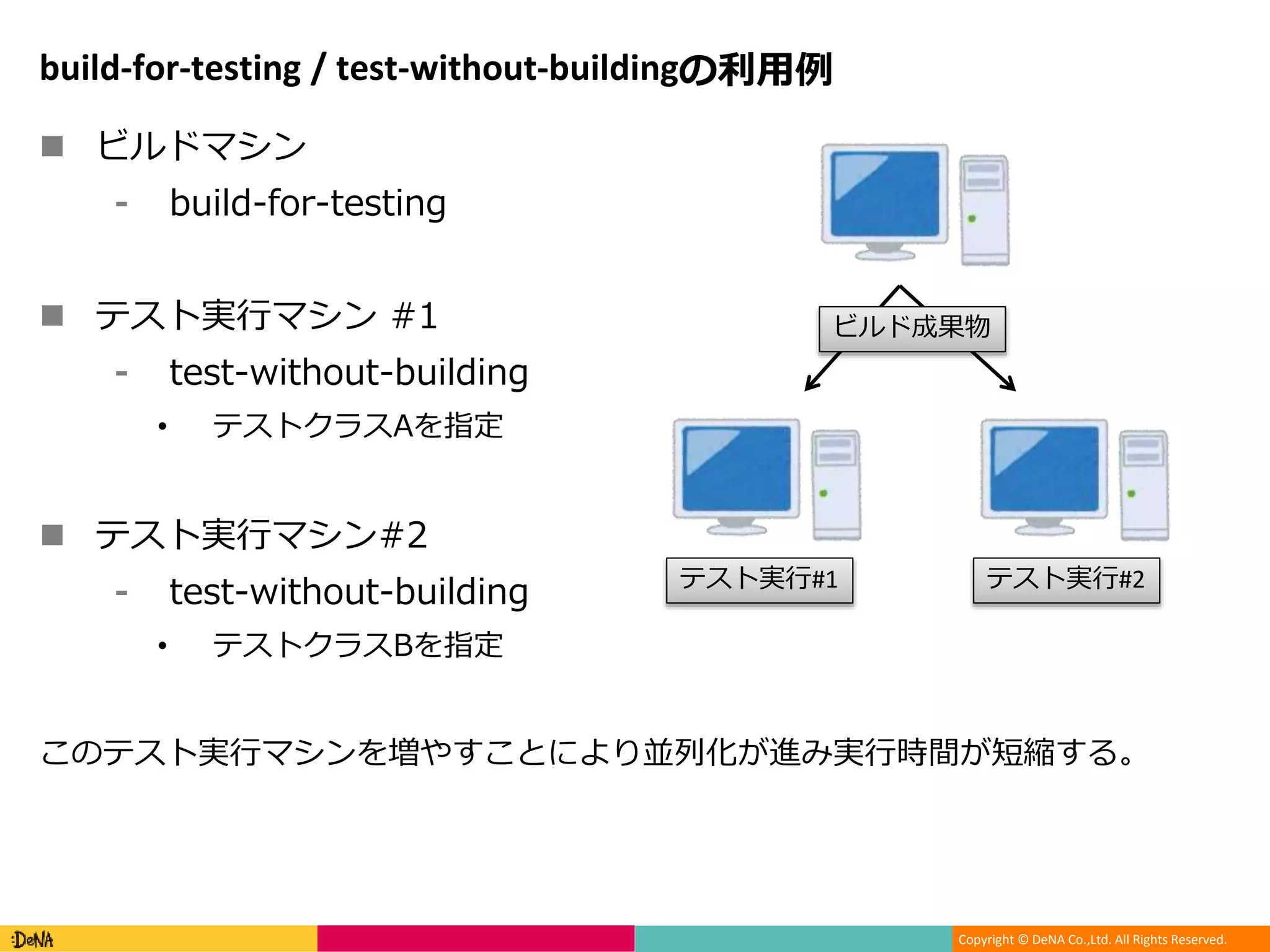 build-for-testing / test-without-buildingの利用例

■ ビルドマシン
- build-for-testing

■ テスト実行マシン #1
- test-without-building
• テストクラスAを指定

■ テスト実行マシン#2
- test-without-building
• テストクラスBを指定

ビルド成果物

テスト実行#1

テスト実行#2

このテスト実行マシンを増やすことにより並列化が進み実行時間が短縮する。

:DeNA

Copyright © DeNA Co.,Ltd. All Rights Reserved.